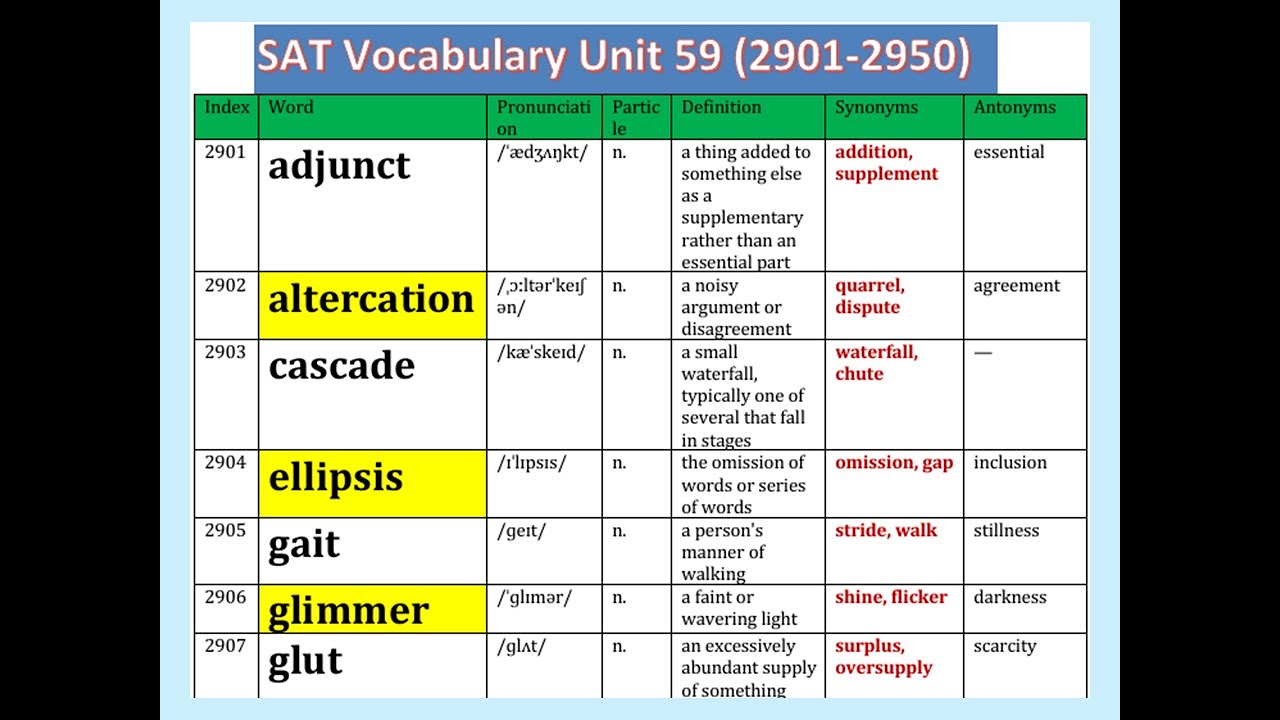 SAT Vocabulary Unit 59 (2901-2950)

| Index | Word | Pronunciation | Particle | Definition | Synonyms | Antonyms |
|---|---|---|---|---|---|---|
| 2901 | adjunct | /ˈædʒʌŋkt/ | n. | a thing added to something else as a supplementary rather than an essential part | addition, supplement | essential |
| 2902 | altercation | /ˌɔːltərˈkeɪʃən/ | n. | a noisy argument or disagreement | quarrel, dispute | agreement |
| 2903 | cascade | /kæˈskeɪd/ | n. | a small waterfall, typically one of several that fall in stages | waterfall, chute | — |
| 2904 | ellipsis | /ɪˈlɪpsɪs/ | n. | the omission of words or series of words | omission, gap | inclusion |
| 2905 | gait | /ɡeɪt/ | n. | a person's manner of walking | stride, walk | stillness |
| 2906 | glimmer | /ˈɡlɪmər/ | n. | a faint or wavering light | shine, flicker | darkness |
| 2907 | glut | /ɡlʌt/ | n. | an excessively abundant supply of something | surplus, oversupply | scarcity |